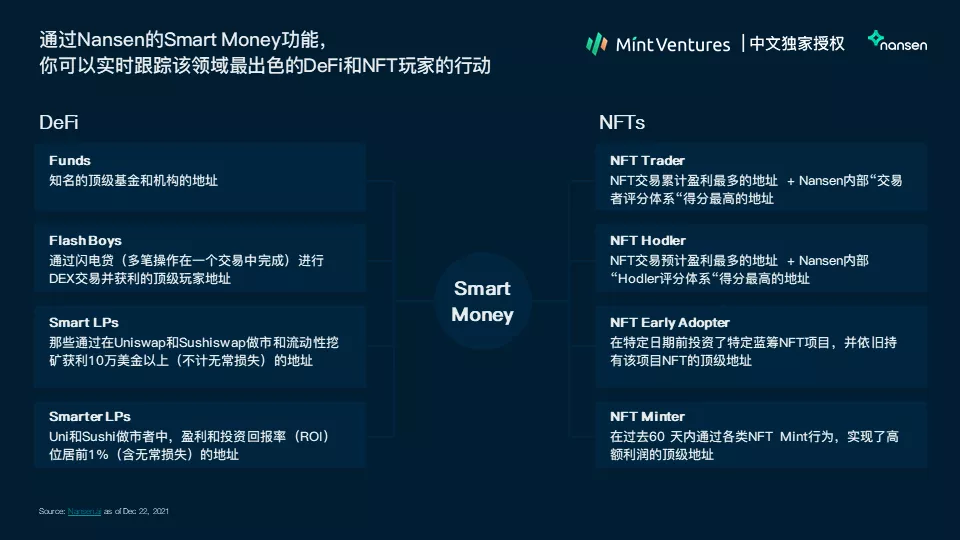 通过Nansen的Smart Money功能，
你可以实时跟踪该领域最出色的DeFi和NFT玩家的行动

Mint Ventures | 中文独家授权 nansen

DeFi

Funds
知名的顶级基金和机构的地址

Flash Boys
通过闪电贷（多笔操作在一个交易中完成）进行DEX交易并获利的顶级玩家地址

Smart LPs
那些通过在Uniswap和Sushiswap做市和流动性挖矿获利10万美金以上（不计无常损失）的地址

Smarter LPs
Uni和Sushi做市者中，盈利和投资回报率（ROI）位居前1%（含无常损失）的地址

Smart Money

NFTs

NFT Trader
NFT交易累计盈利最多的地址 + Nansen内部“交易者评分体系“得分最高的地址

NFT Hodler
NFT交易预计盈利最多的地址 + Nansen内部“Hodler评分体系“得分最高的地址

NFT Early Adopter
在特定日期前投资了特定蓝筹NFT项目，并依旧持有该项目NFT的顶级地址

NFT Minter
在过去60 天内通过各类NFT Mint行为，实现了高额利润的顶级地址

Source: Nansen.ai as of Dec 22, 2021